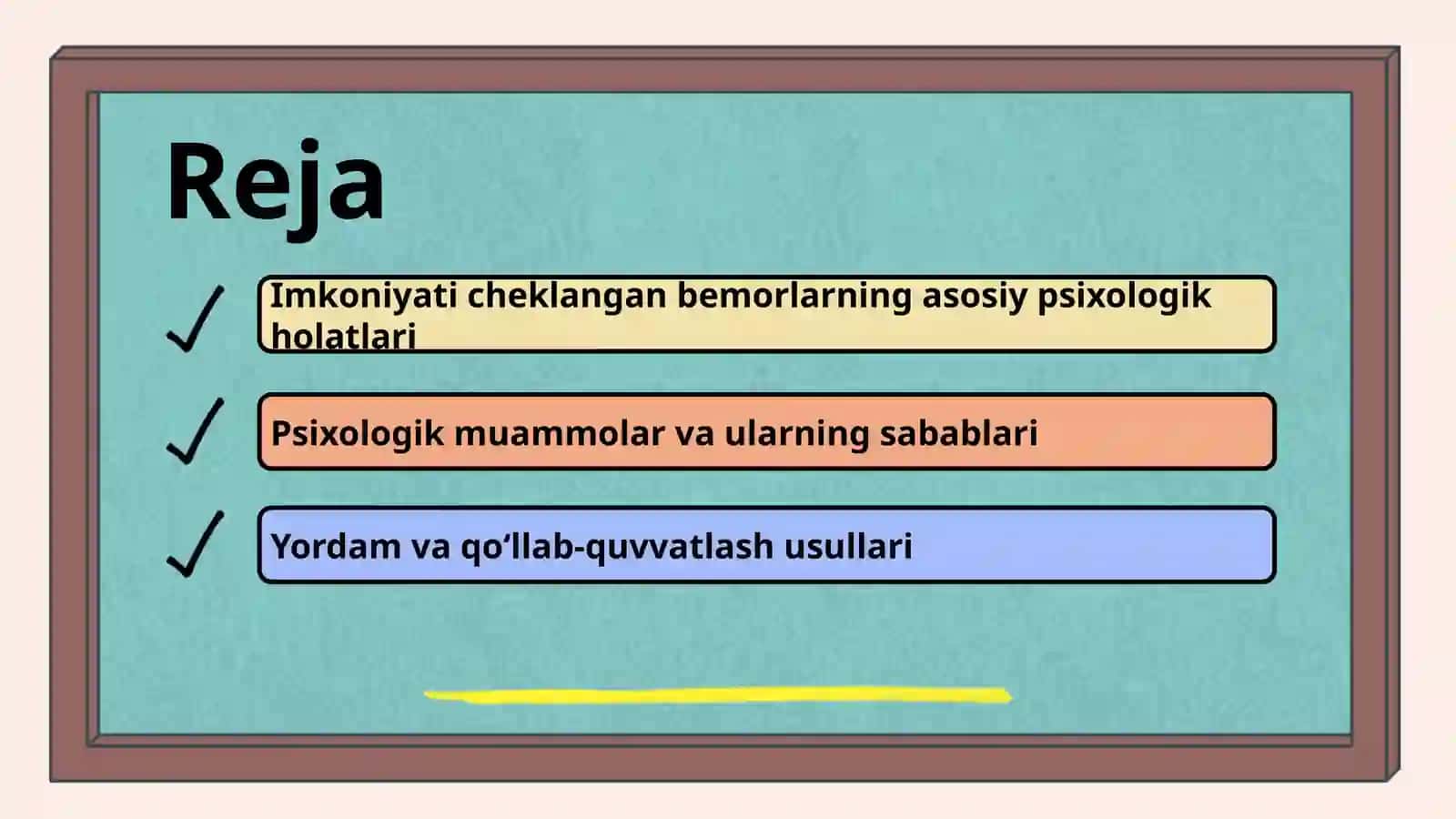 Reja

Imkoniyati cheklangan bemorlarning asosiy psixologik holatlari

Psixologik muammolar va ularning sabablari

Yordam va qo‘llab-quvvatlash usullari